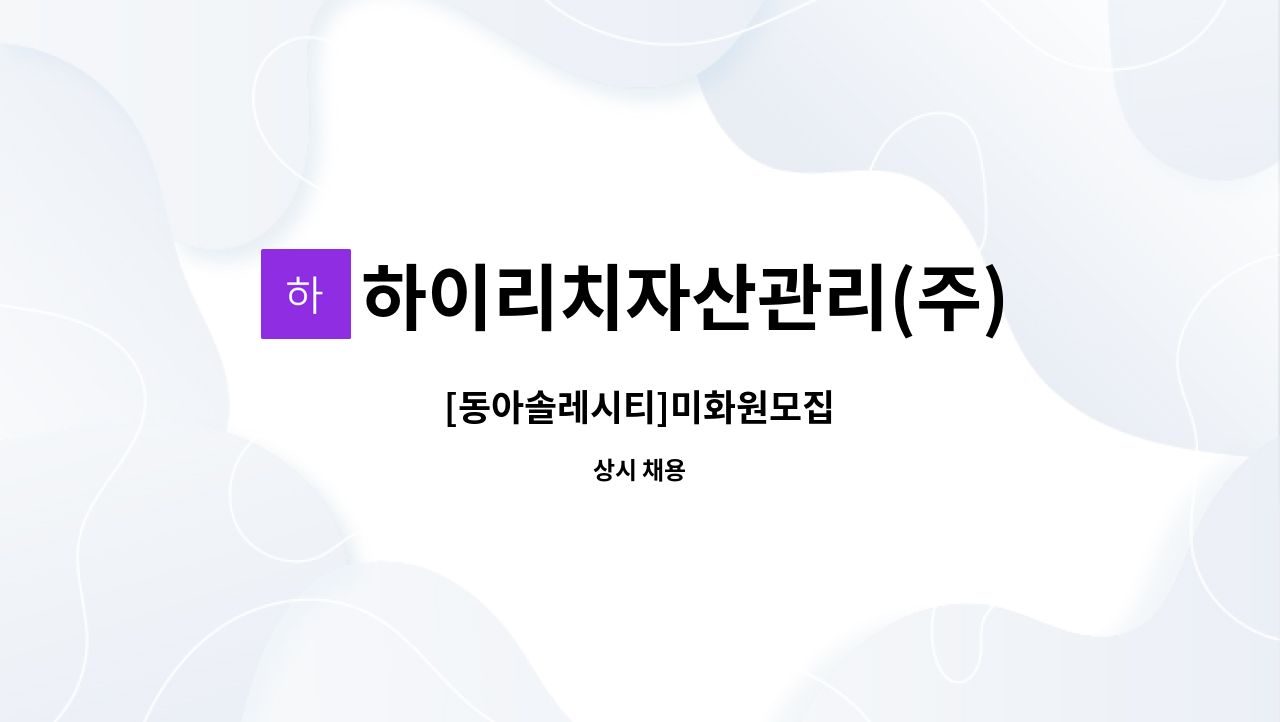 하 하이리치자산관리(주)

[동아솔레시티]미화원모집

상시 채용